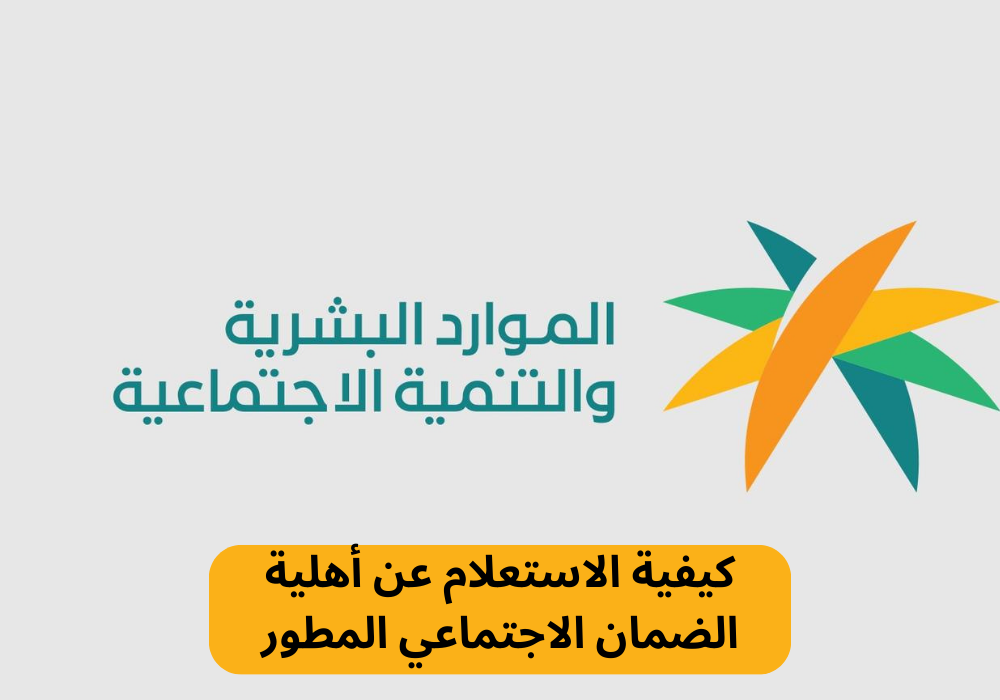 الموارد البشرية
والتنمية الاجتماعية

كيفية الاستعلام عن أهلية
الضمان الاجتماعي المطور